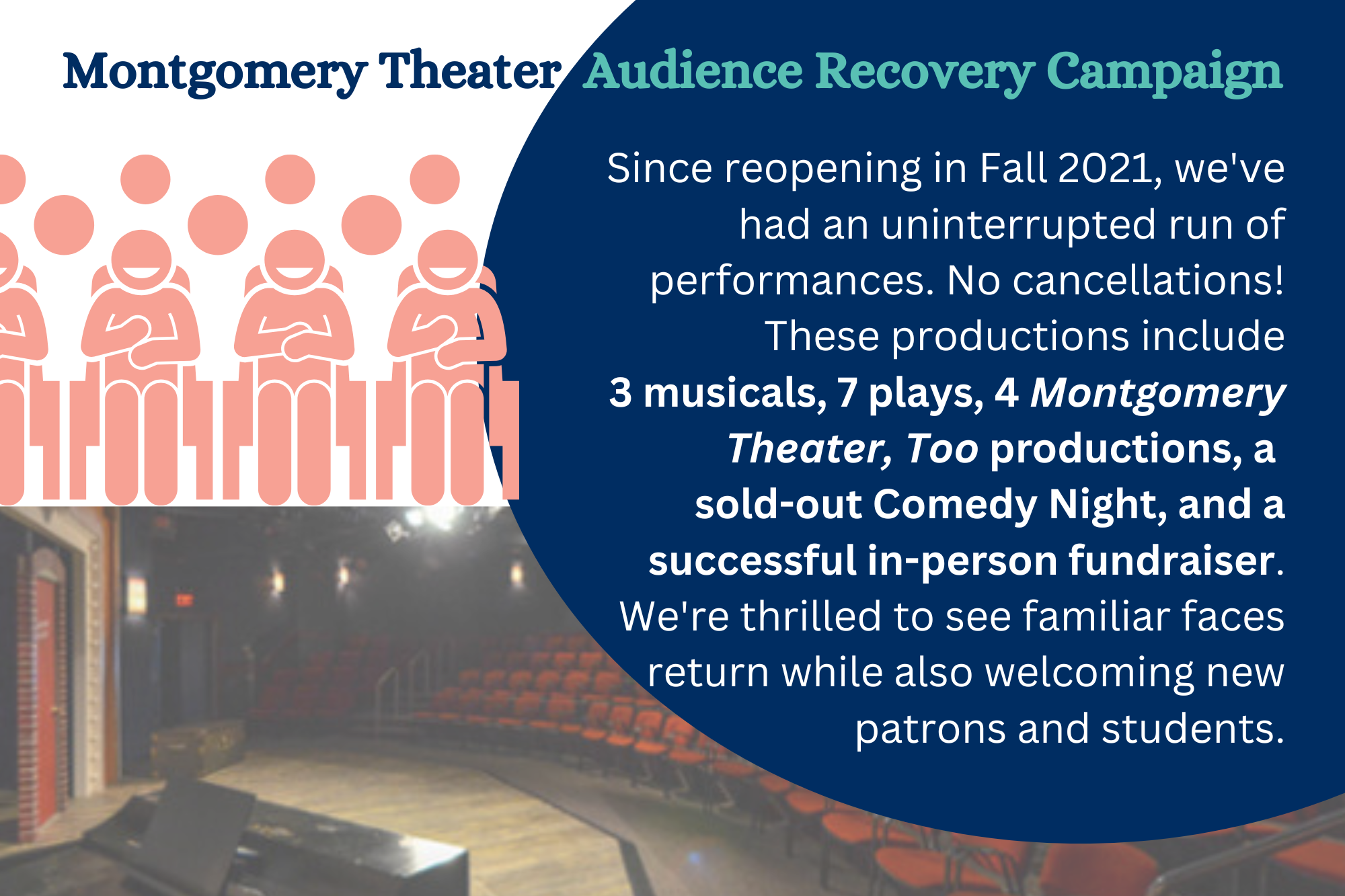 Montgomery Theater Audience Recovery Campaign

Since reopening in Fall 2021, we've had an uninterrupted run of performances. No cancellations! These productions include 3 musicals, 7 plays, 4 Montgomery Theater, Too productions, a sold-out Comedy Night, and a successful in-person fundraiser. We're thrilled to see familiar faces return while also welcoming new patrons and students.